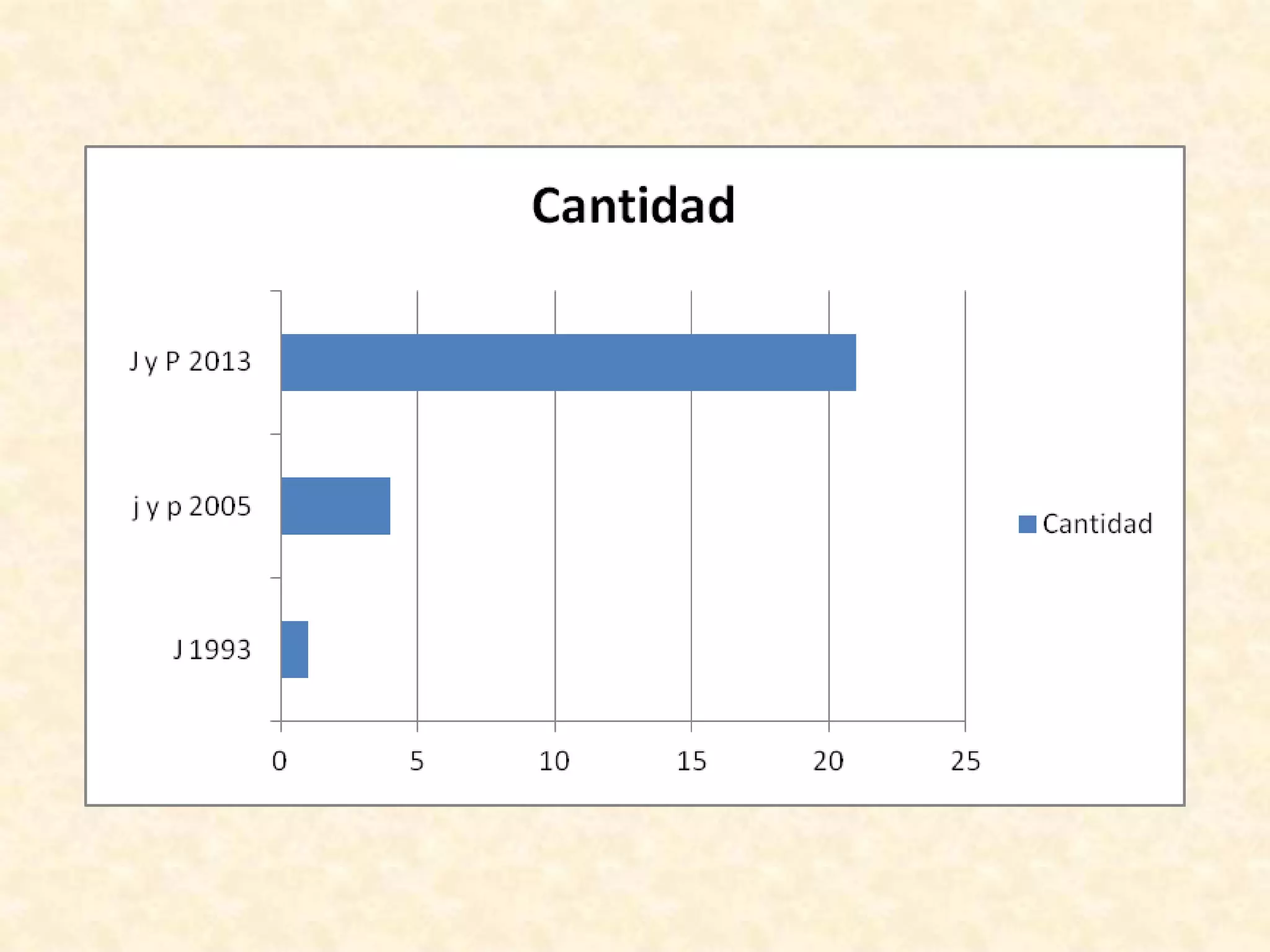 Cantidad

J y P 2013
j y p 2005
J 1993

0 5 10 15 20 25

Cantidad